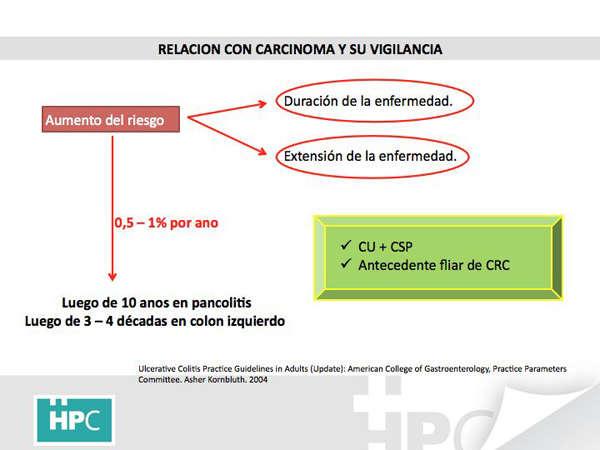 RELACION CON CARCINOMA Y SU VIGILANCIA

Aumento del riesgo

Duración de la enfermedad.

Extensión de la enfermedad.

0,5 – 1% por ano

✓ CU + CSP
✓ Antecedente fliar de CRC

Luego de 10 anos en pancolitis
Luego de 3 – 4 décadas en colon izquierdo

Ulcerative Colitis Practice Guidelines in Adults (Update): American College of Gastroenterology, Practice Parameters Committee. Asher Kornbluth. 2004

HPC

HPC